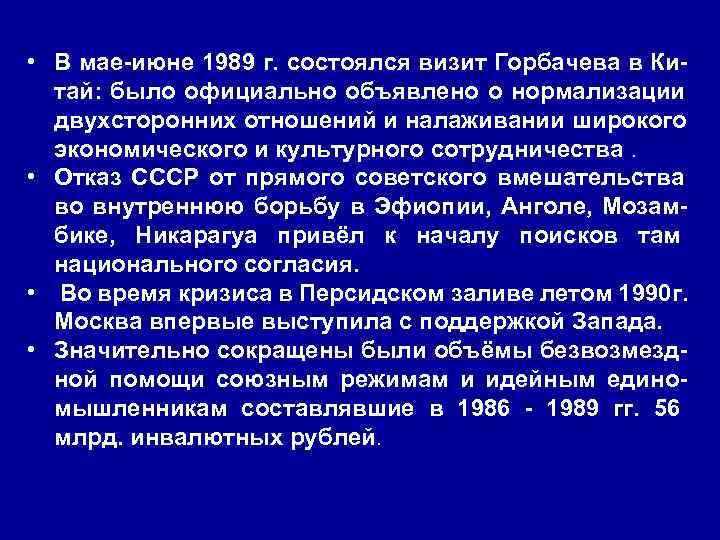 • В мае-июне 1989 г. состоялся визит Горбачева в Китай: было официально объявлено о нормализации двухсторонних отношений и налаживании широкого экономического и культурного сотрудничества .
• Отказ СССР от прямого советского вмешательства во внутреннюю борьбу в Эфиопии, Анголе, Мозамбике, Никарагуа привёл к началу поисков там национального согласия.
• Во время кризиса в Персидском заливе летом 1990г. Москва впервые выступила с поддержкой Запада.
• Значительно сокращены были объёмы безвозмездной помощи союзным режимам и идейным единомышленникам составлявшие в 1986 - 1989 гг. 56 млрд. инвалютных рублей.